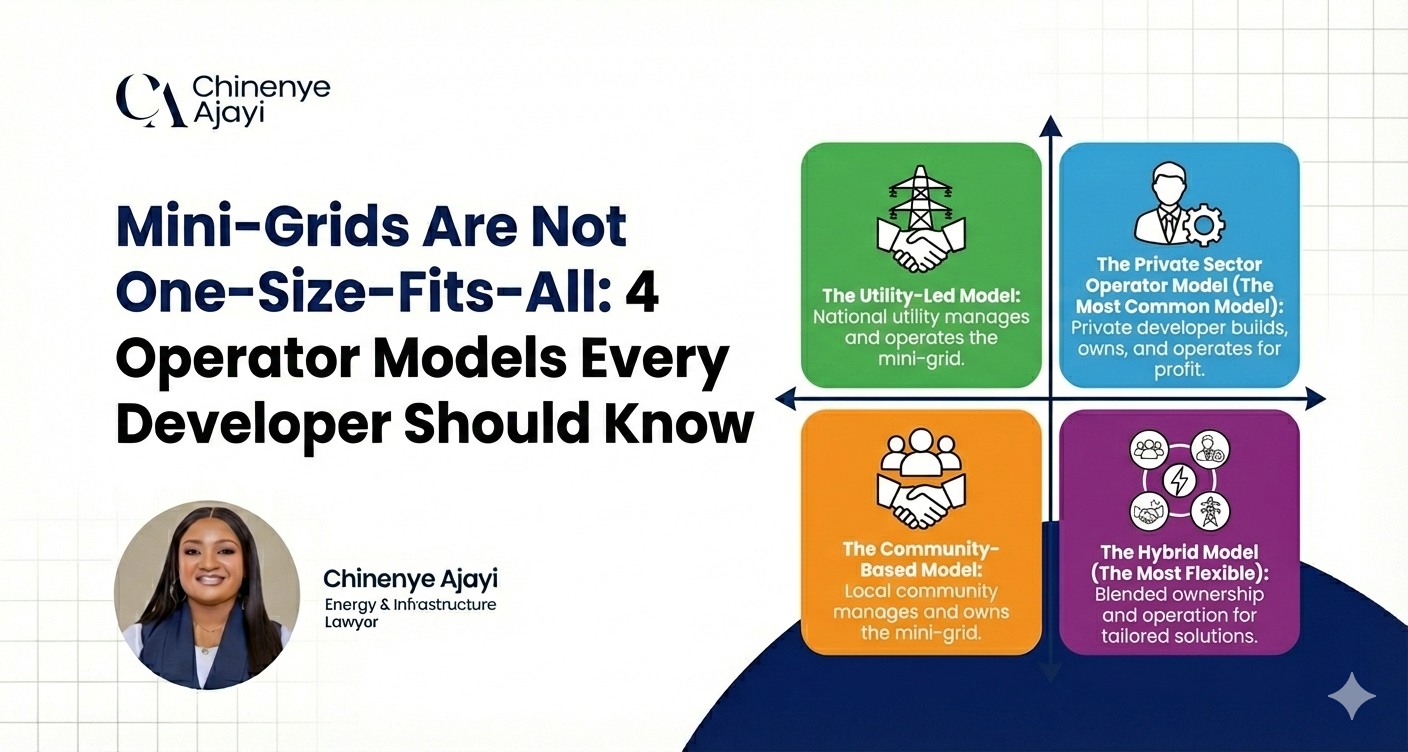 CA Chinenye Ajayi

Mini-Grids Are Not One-Size-Fits-All: 4 Operator Models Every Developer Should Know

Chinenye Ajayi
Energy & Infrastructure Lawyer

The Utility-Led Model: National utility manages and operates the mini-grid.

The Private Sector Operator Model (The Most Common Model): Private developer builds, owns, and operates for profit.

The Community-Based Model: Local community manages and owns the mini-grid.

The Hybrid Model (The Most Flexible): Blended ownership and operation for tailored solutions.